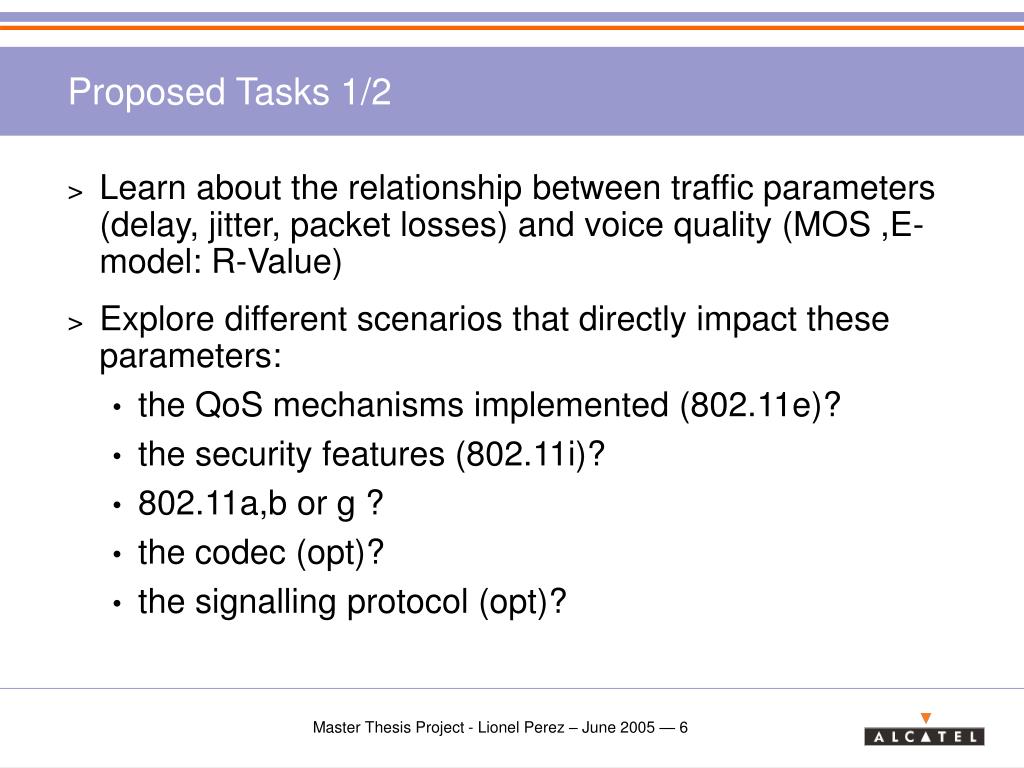 Proposed Tasks 1/2

> Learn about the relationship between traffic parameters (delay, jitter, packet losses) and voice quality (MOS ,E-model: R-Value)

> Explore different scenarios that directly impact these parameters:

• the QoS mechanisms implemented (802.11e)?

• the security features (802.11i)?

• 802.11a,b or g ?

• the codec (opt)?

• the signalling protocol (opt)?

Master Thesis Project - Lionel Perez – June 2005 — 6

ALCATEL